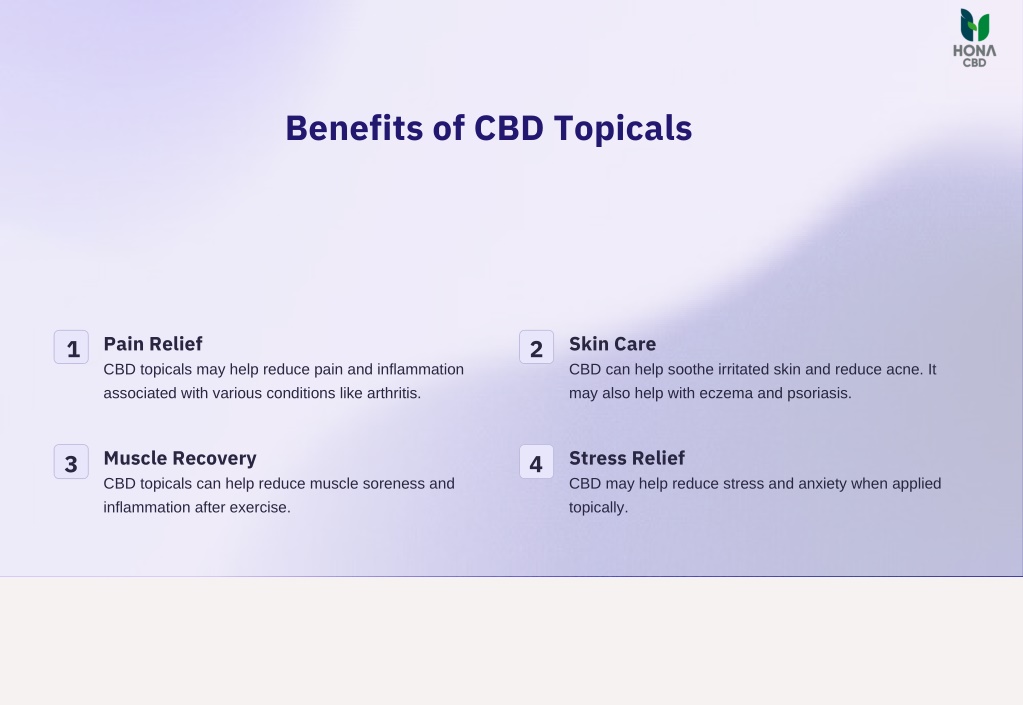 HONA
CBD

Benefits of CBD Topicals

1
Pain Relief
CBD topicals may help reduce pain and inflammation associated with various conditions like arthritis.

2
Skin Care
CBD can help soothe irritated skin and reduce acne. It may also help with eczema and psoriasis.

3
Muscle Recovery
CBD topicals can help reduce muscle soreness and inflammation after exercise.

4
Stress Relief
CBD may help reduce stress and anxiety when applied topically.